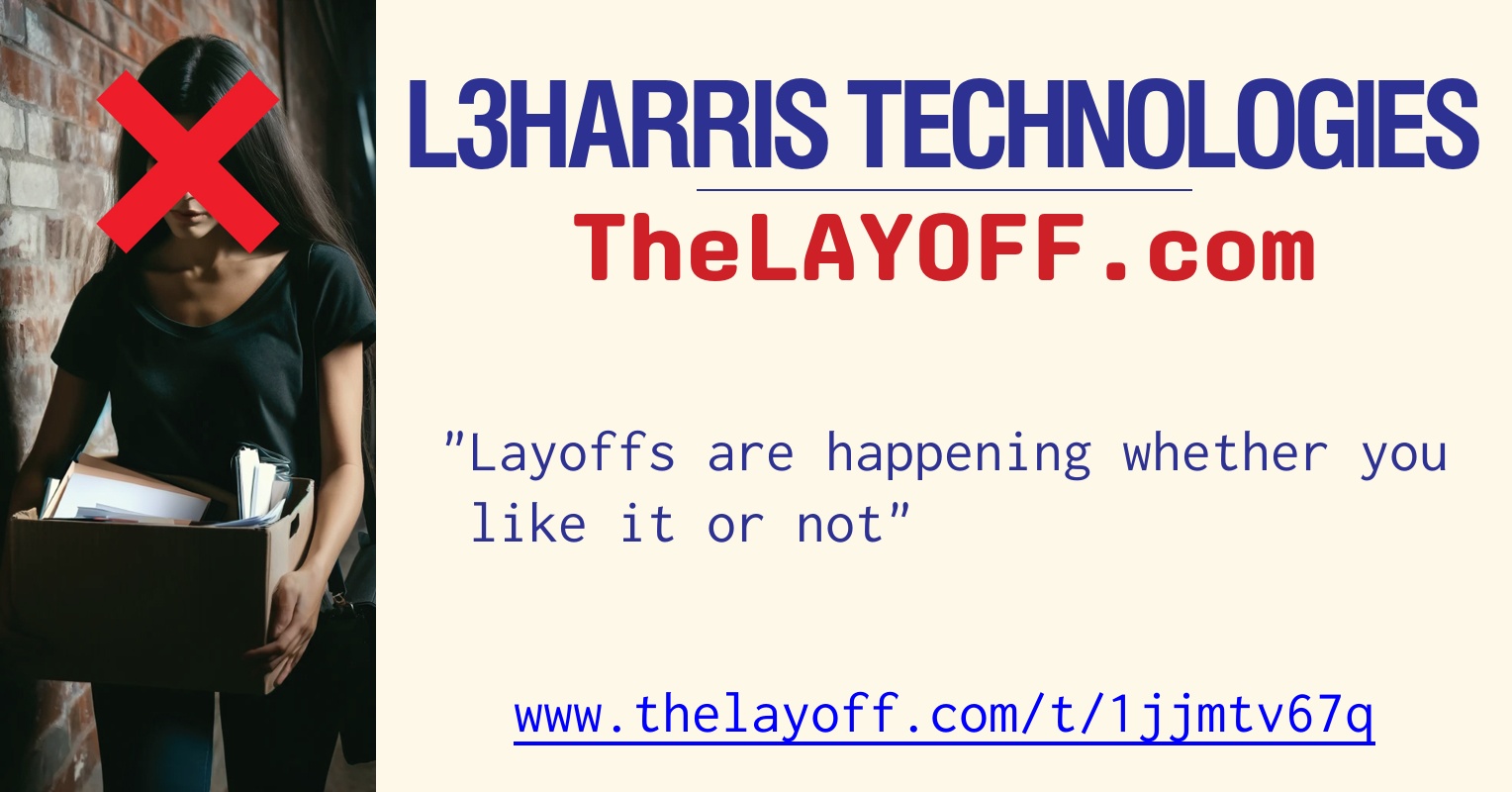 L3HARRIS TECHNOLOGIES

TheLAYOFF.com

"Layoffs are happening whether you like it or not"

www.thelayoff.com/t/1jjmtv67q